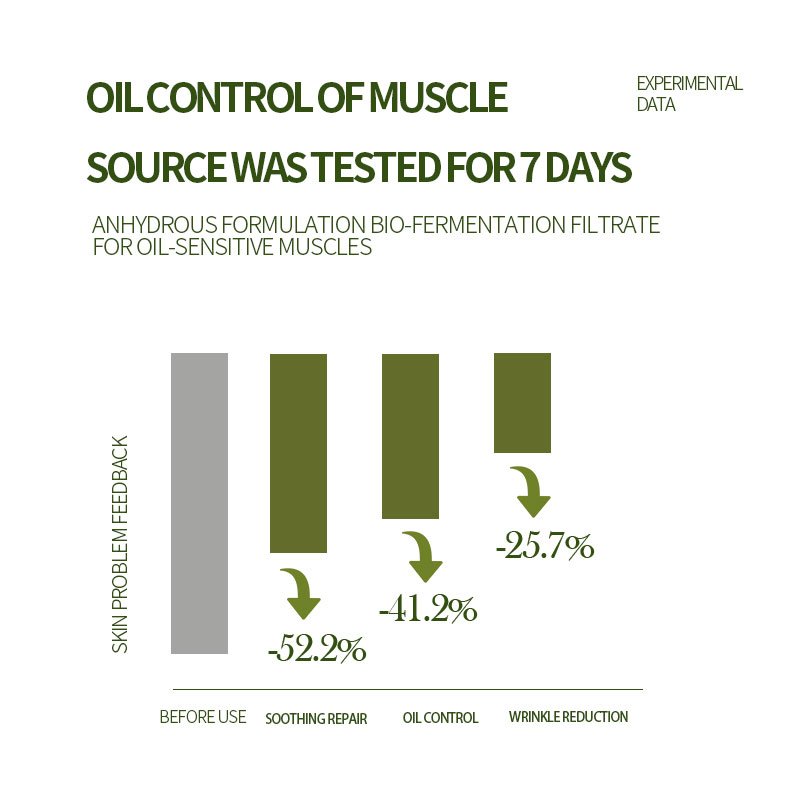 OIL CONTROL OF MUSCLE

SOURCE WAS TESTED FOR 7 DAYS

EXPERIMENTAL DATA

ANHYDROUS FORMULATION BIO-FERMENTATION FILTRATE FOR OIL-SENSITIVE MUSCLES

SKIN PROBLEM FEEDBACK

-52.2%

-41.2%

-25.7%

BEFORE USE

SOOTHING REPAIR

OIL CONTROL

WRINKLE REDUCTION